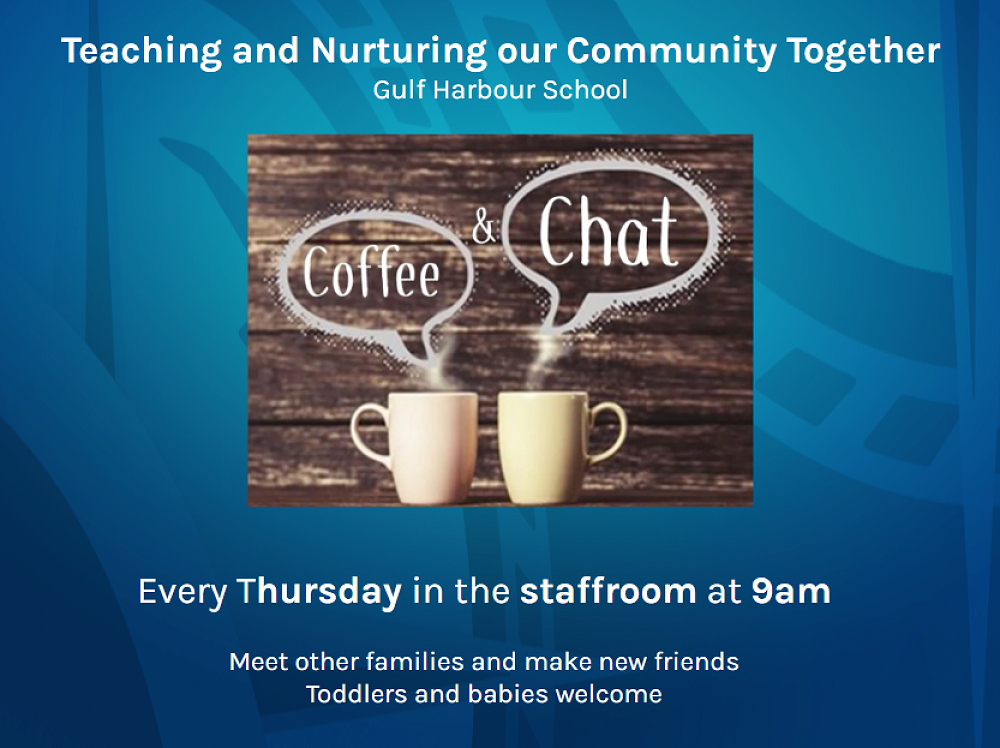 Teaching and Nurturing our Community Together
Gulf Harbour School

Coffee & Chat

Every Thursday in the staffroom at 9am

Meet other families and make new friends
Toddlers and babies welcome